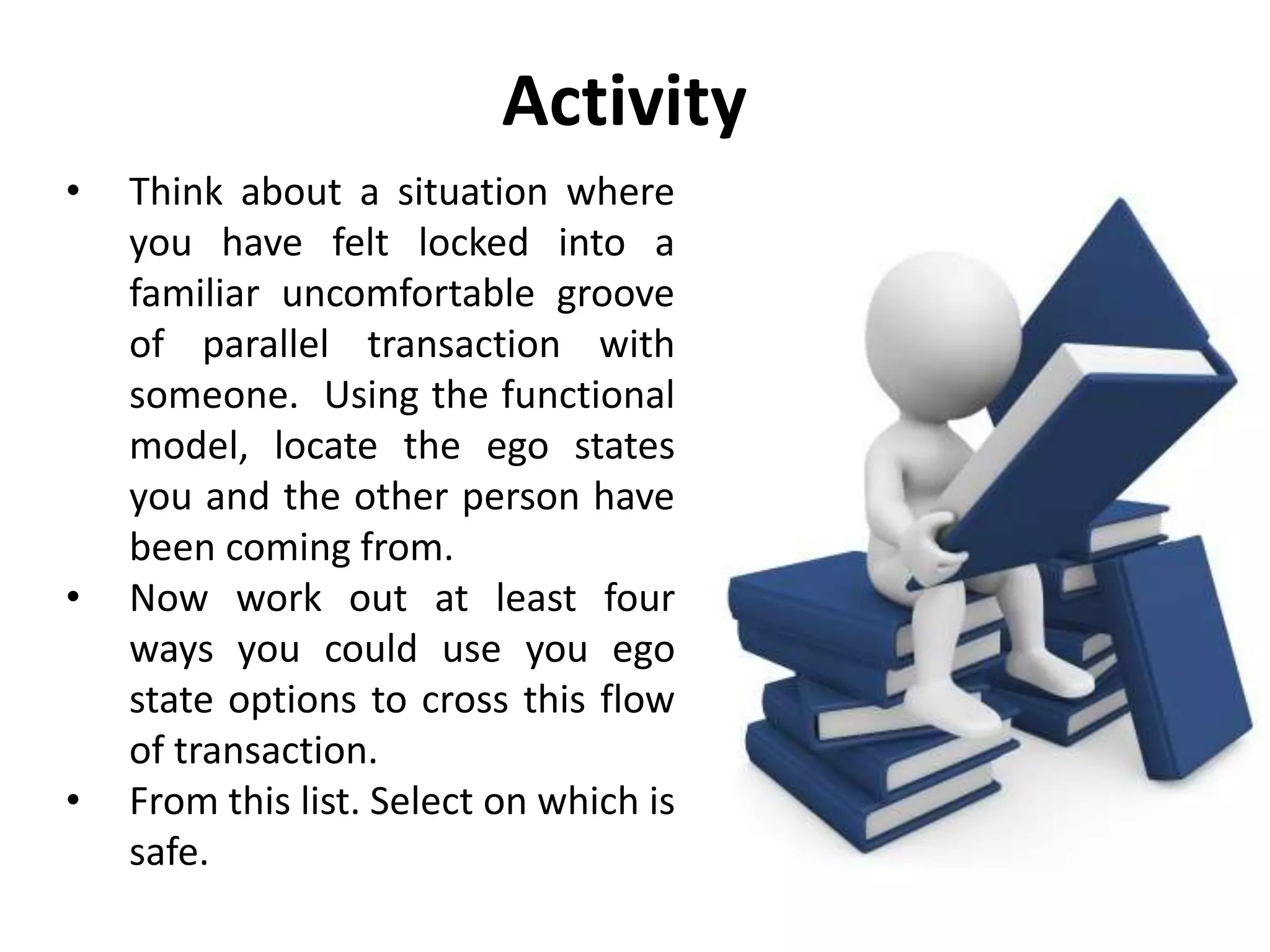 Activity

• Think about a situation where you have felt locked into a familiar uncomfortable groove of parallel transaction with someone. Using the functional model, locate the ego states you and the other person have been coming from.
• Now work out at least four ways you could use you ego state options to cross this flow of transaction.
• From this list. Select on which is safe.